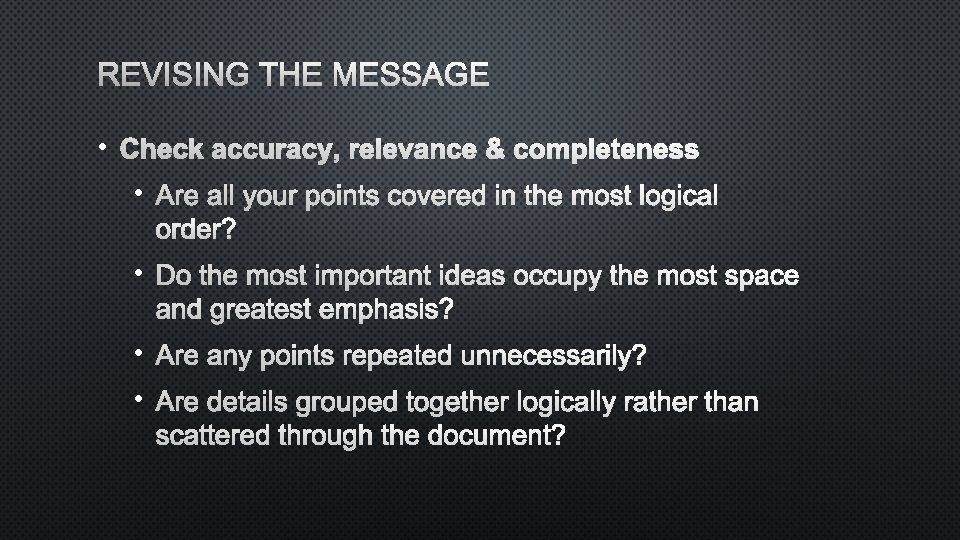 REVISING THE MESSAGE

• Check accuracy, relevance & completeness

• Are all your points covered in the most logical order?

• Do the most important ideas occupy the most space and greatest emphasis?

• Are any points repeated unnecessarily?

• Are details grouped together logically rather than scattered through the document?